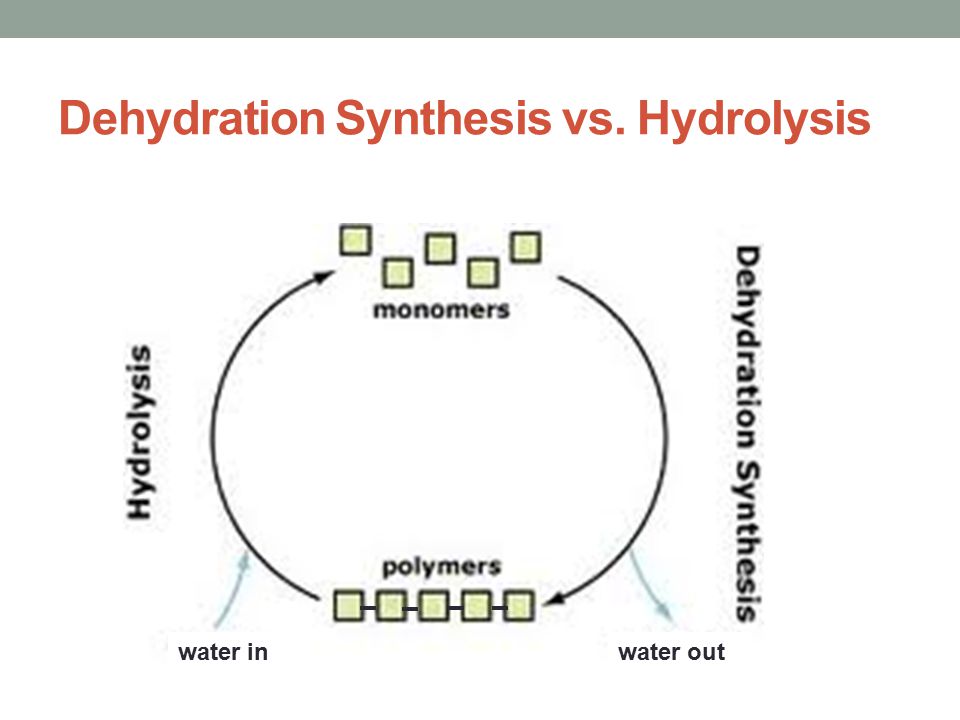 Dehydration Synthesis vs. Hydrolysis

monomers

Hydrolysis

Dehydration Synthesis

polymers

water in

water out